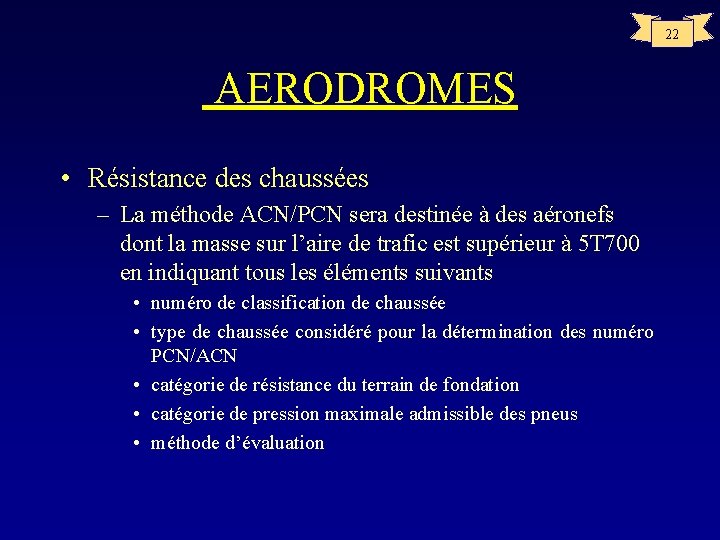 22

AERODROMES

• Résistance des chaussées
– La méthode ACN/PCN sera destinée à des aéronefs dont la masse sur l’aire de trafic est supérieur à 5T700 en indiquant tous les éléments suivants
• numéro de classification de chaussée
• type de chaussée considéré pour la détermination des numéro PCN/ACN
• catégorie de résistance du terrain de fondation
• catégorie de pression maximale admissible des pneus
• méthode d’évaluation